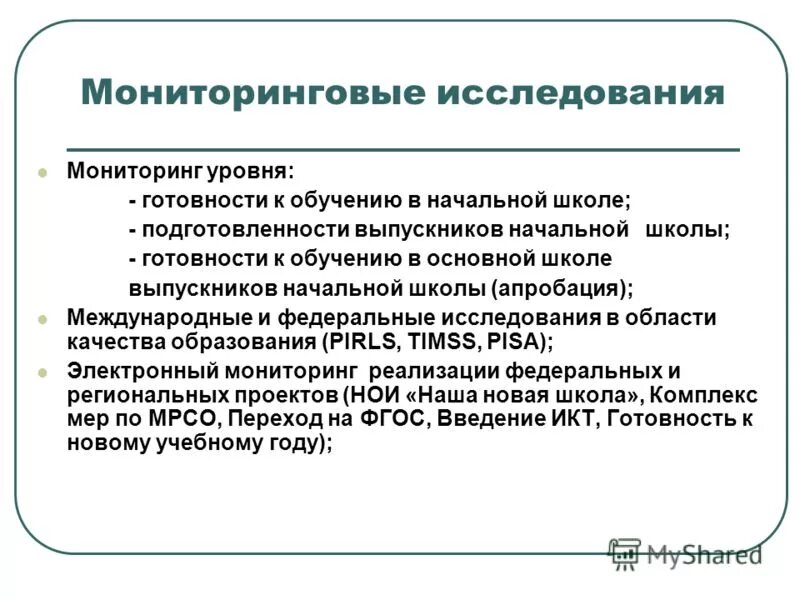 Мониторинговые исследования

Мониторинг уровня:
- готовности к обучению в начальной школе;
- подготовленности выпускников начальной школы;
- готовности к обучению в основной школе выпускников начальной школы (апробация);

Международные и федеральные исследования в области качества образования (PIRLS, TIMSS, PISA);

Электронный мониторинг реализации федеральных и региональных проектов (НОИ «Наша новая школа», Комплекс мер по МРСО, Переход на ФГОС, Введение ИКТ, Готовность к новому учебному году);

MyShared